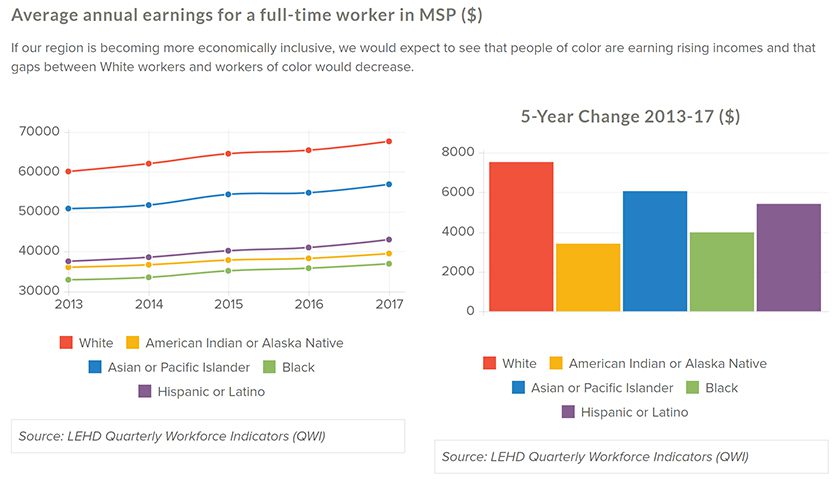 Average annual earnings for a full-time worker in MSP ($)

If our region is becoming more economically inclusive, we would expect to see that people of color are earning rising incomes and that gaps between White workers and workers of color would decrease.

70000
60000
50000
40000
30000
2013 2014 2015 2016 2017

White
American Indian or Alaska Native
Asian or Pacific Islander
Black
Hispanic or Latino

Source: LEHD Quarterly Workforce Indicators (QWI)

5-Year Change 2013-17 ($)

8000
6000
4000
2000
0

White
American Indian or Alaska Native
Asian or Pacific Islander
Black
Hispanic or Latino

Source: LEHD Quarterly Workforce Indicators (QWI)